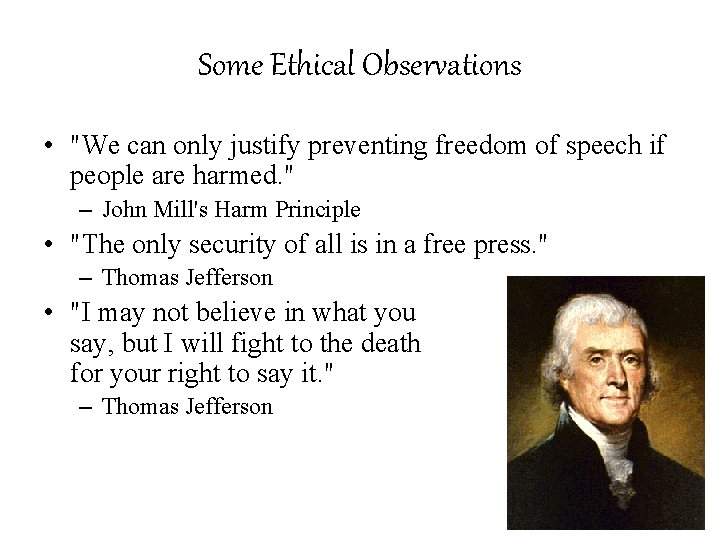 Some Ethical Observations

• "We can only justify preventing freedom of speech if people are harmed."
– John Mill's Harm Principle

• "The only security of all is in a free press."
– Thomas Jefferson

• "I may not believe in what you say, but I will fight to the death for your right to say it."
– Thomas Jefferson